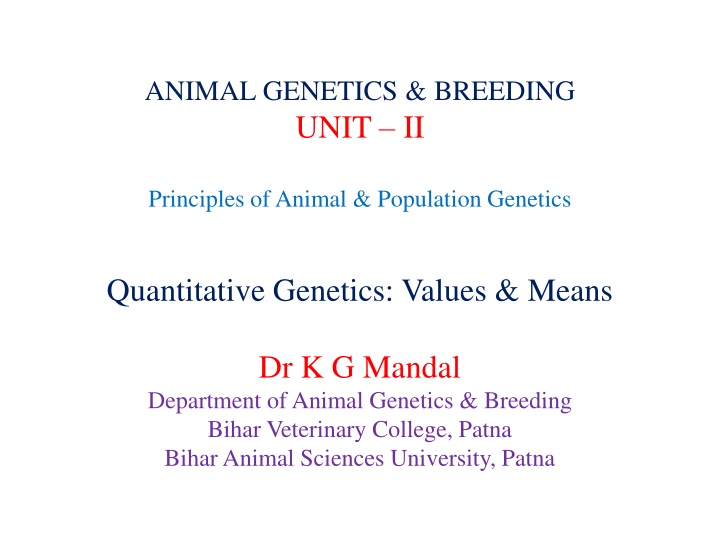 ANIMAL GENETICS & BREEDING
UNIT – II

Principles of Animal & Population Genetics

Quantitative Genetics: Values & Means

Dr K G Mandal
Department of Animal Genetics & Breeding
Bihar Veterinary College, Patna
Bihar Animal Sciences University, Patna